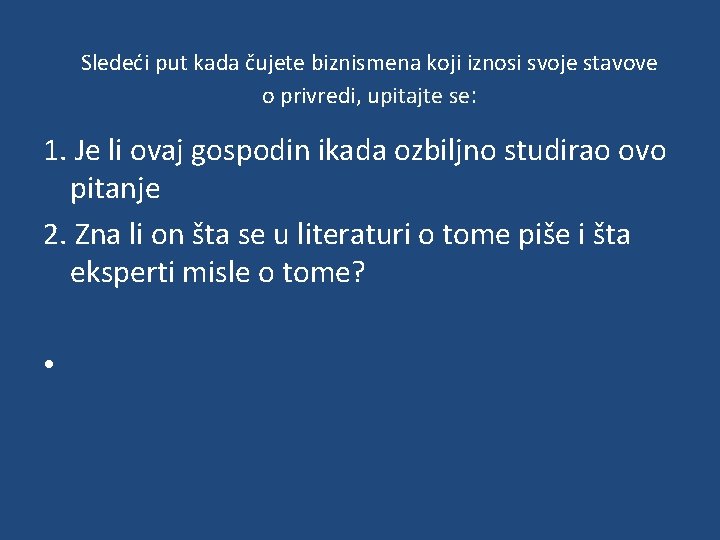 Sledeći put kada čujete biznismena koji iznosi svoje stavove o privredi, upitajte se:

1. Je li ovaj gospodin ikada ozbiljno studirao ovo pitanje

2. Zna li on šta se u literaturi o tome piše i šta eksperti misle o tome?

•